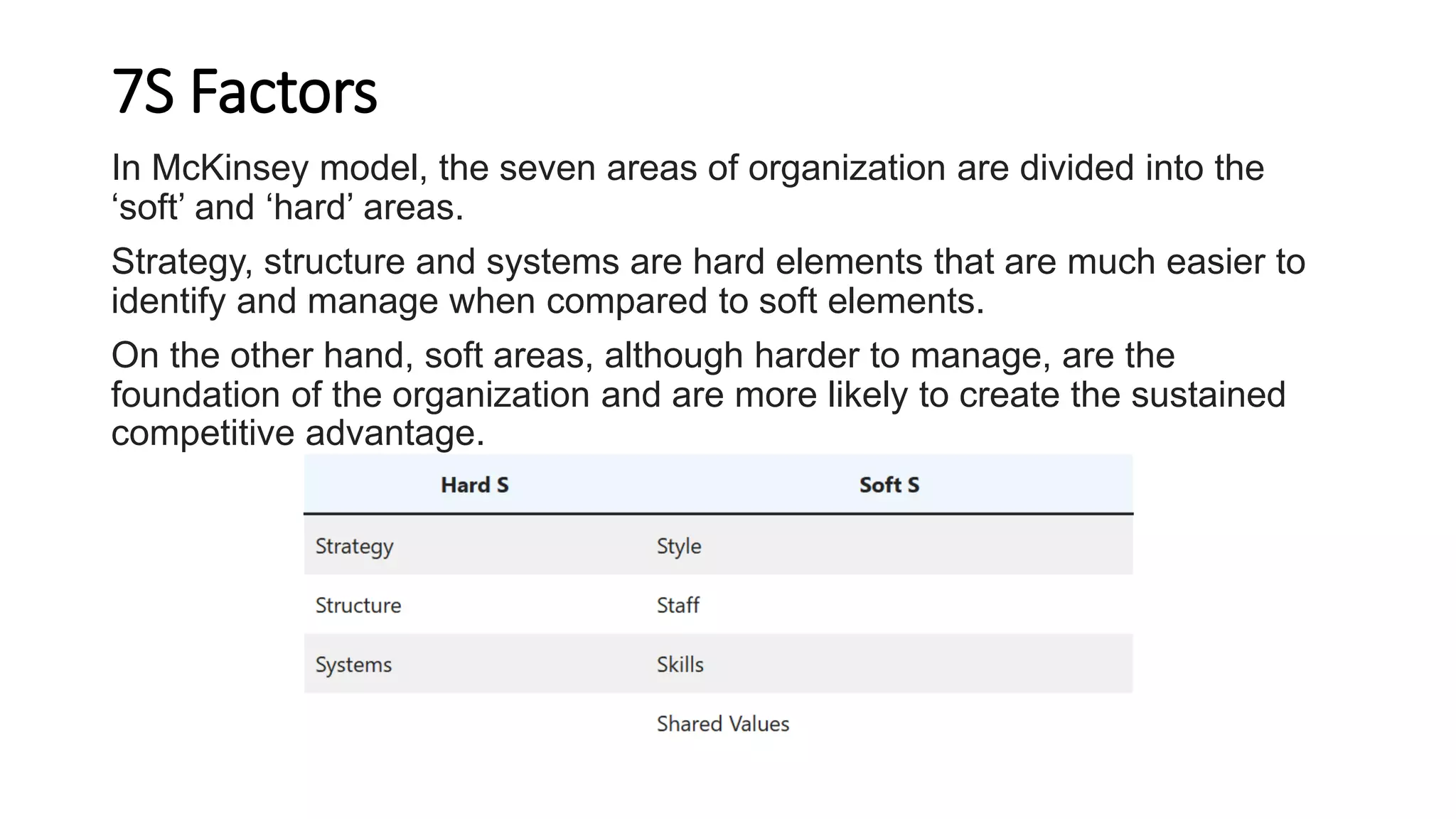 7S Factors

In McKinsey model, the seven areas of organization are divided into the ‘soft’ and ‘hard’ areas.

Strategy, structure and systems are hard elements that are much easier to identify and manage when compared to soft elements.

On the other hand, soft areas, although harder to manage, are the foundation of the organization and are more likely to create the sustained competitive advantage.

| Hard S | Soft S |
|---|---|
| Strategy | Style |
| Structure | Staff |
| Systems | Skills |
| | Shared Values |